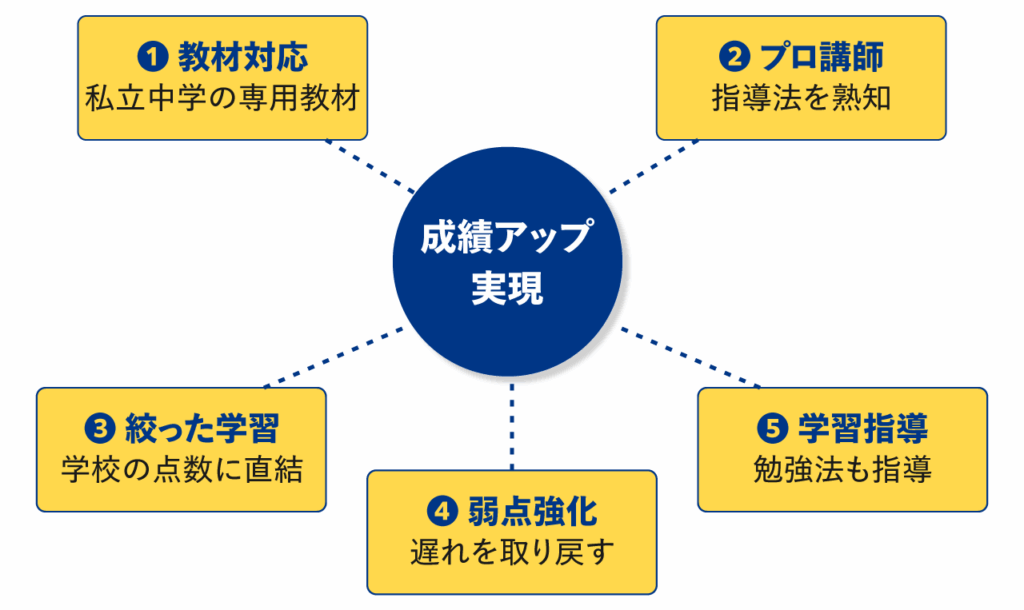 ❶ 教材対応
私立中学の専用教材

❷ プロ講師
指導法を熟知

成績アップ
実現

❸ 絞った学習
学校の点数に直結

❹ 弱点強化
遅れを取り戻す

❺ 学習指導
勉強法も指導